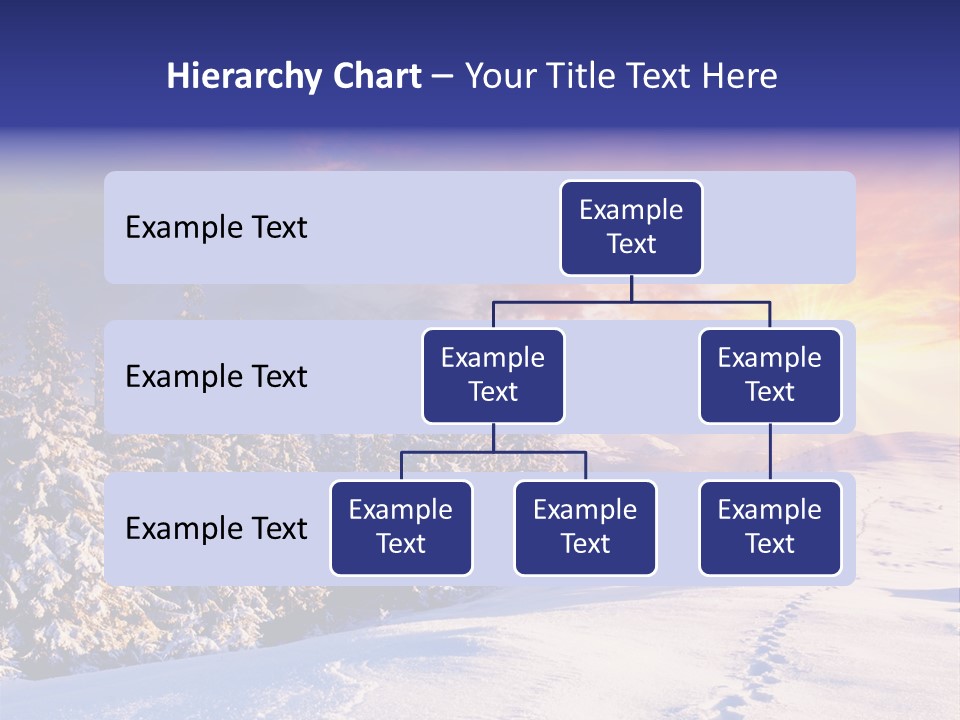 Hierarchy Chart – Your Title Text Here

Example Text

Example Text

Example Text

Example Text

Example Text

Example Text

Example Text

Example Text

Example Text